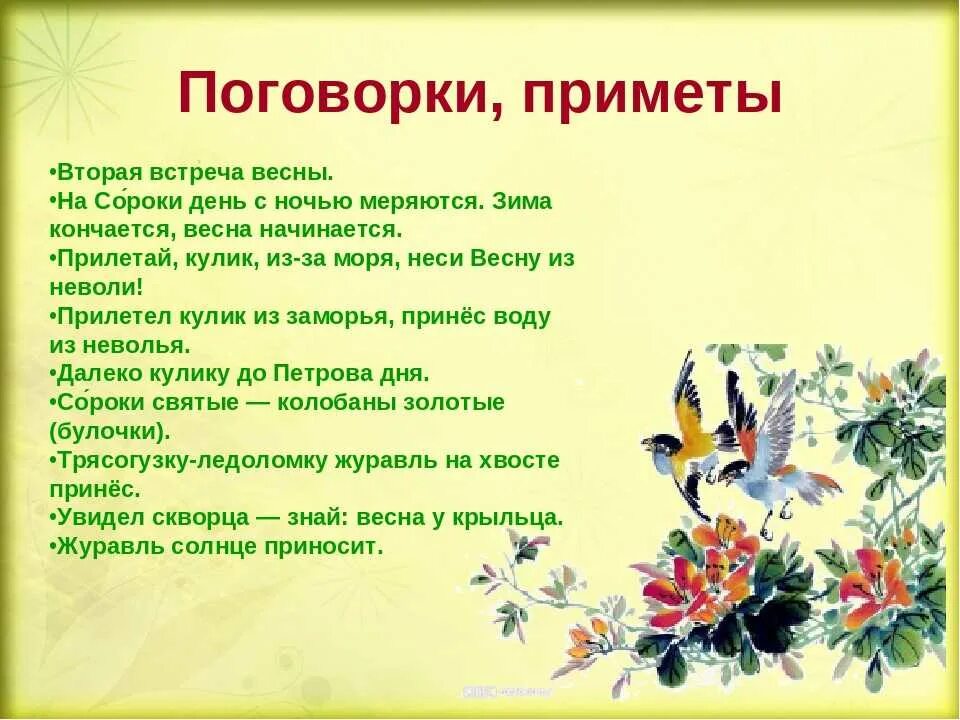 Поговорки, приметы

•Вторая встреча весны.
•На Со́роки день с ночью меряются. Зима кончается, весна начинается.
•Прилетай, кулик, из-за моря, неси Весну из неволи!
•Прилетел кулик из заморья, принёс воду из неволья.
•Далеко кулику до Петрова дня.
•Со́роки святые — колобаны золотые (булочки).
•Трясогузку-ледоломку журавль на хвосте принёс.
•Увидел скворца — знай: весна у крыльца.
•Журавль солнце приносит.